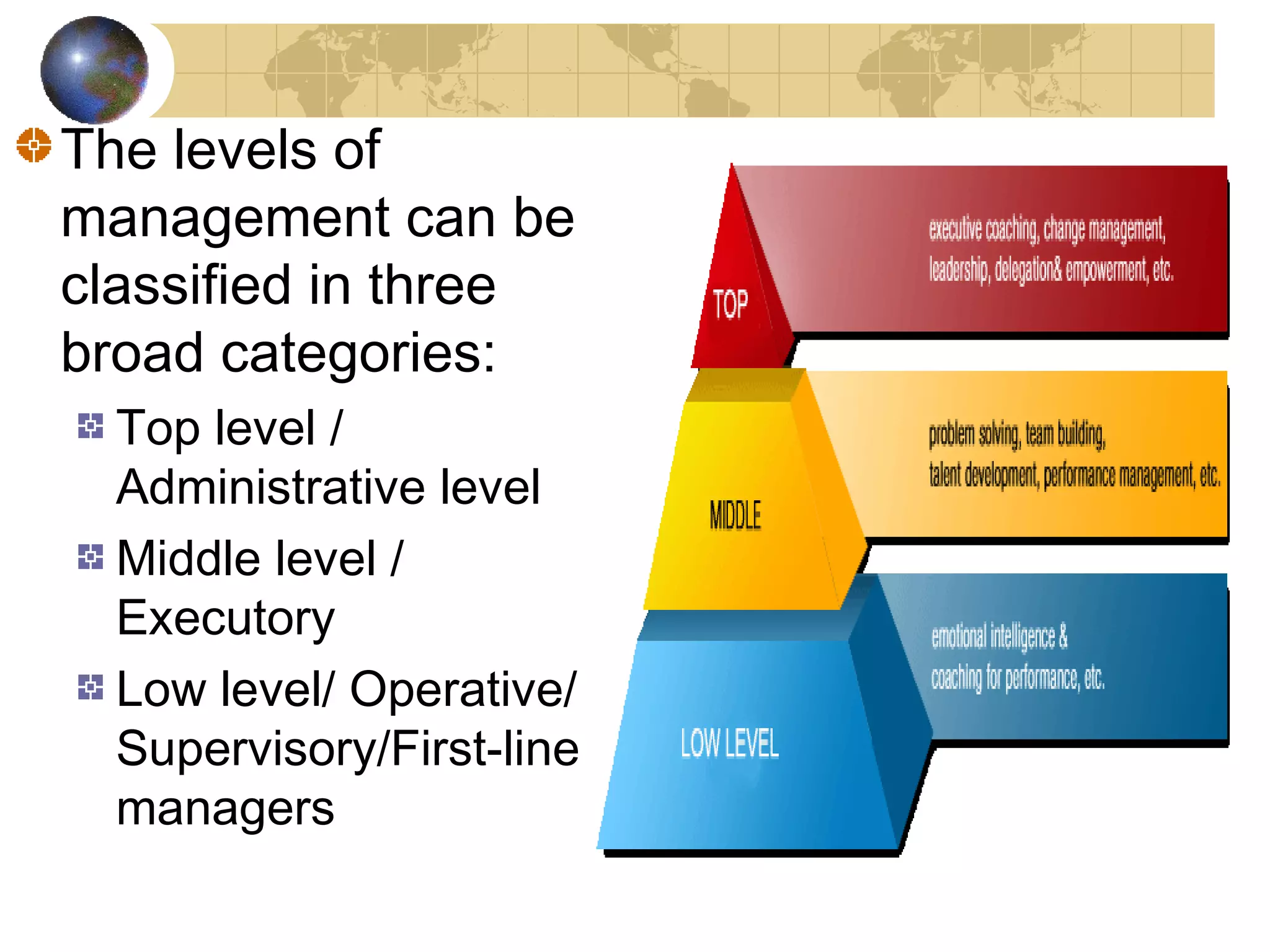 The levels of management can be classified in three broad categories:

Top level / Administrative level

Middle level / Executory

Low level/ Operative/ Supervisory/First-line managers

TOP

executive coaching, change management, leadership, delegation& empowerment, etc.

MIDDLE

problem solving, team building, talent development, performance management, etc.

LOW LEVEL

emotional intelligence & coaching for performance, etc.